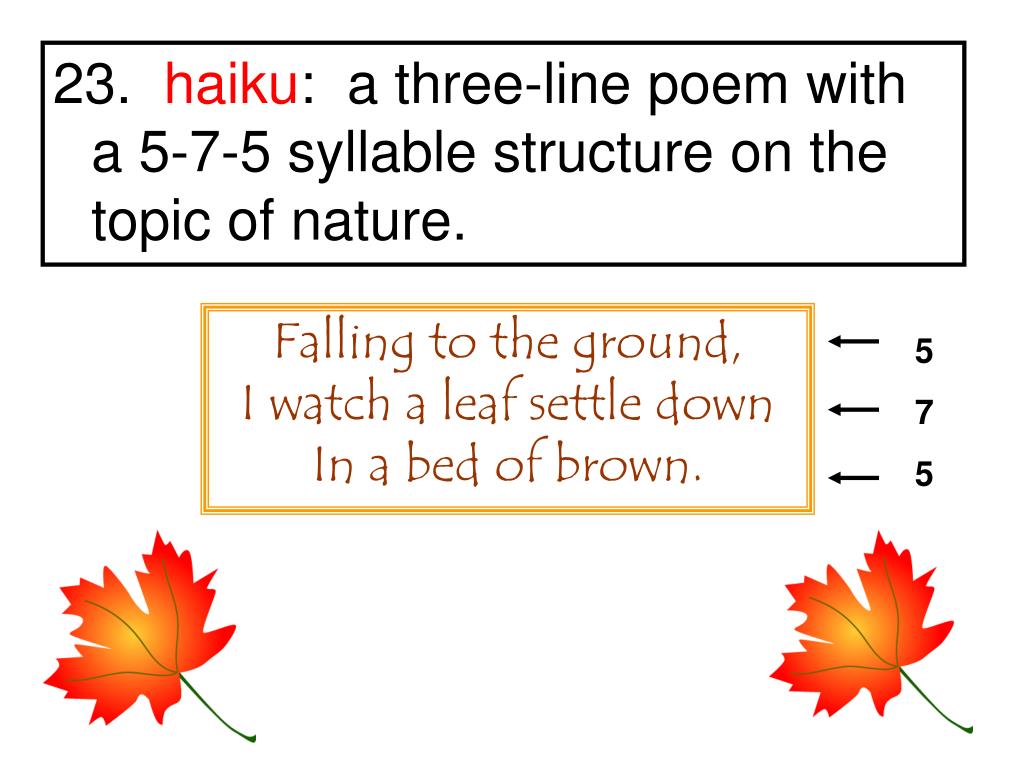 23. haiku: a three-line poem with a 5-7-5 syllable structure on the topic of nature.

Falling to the ground,
I watch a leaf settle down
In a bed of brown.

5
7
5